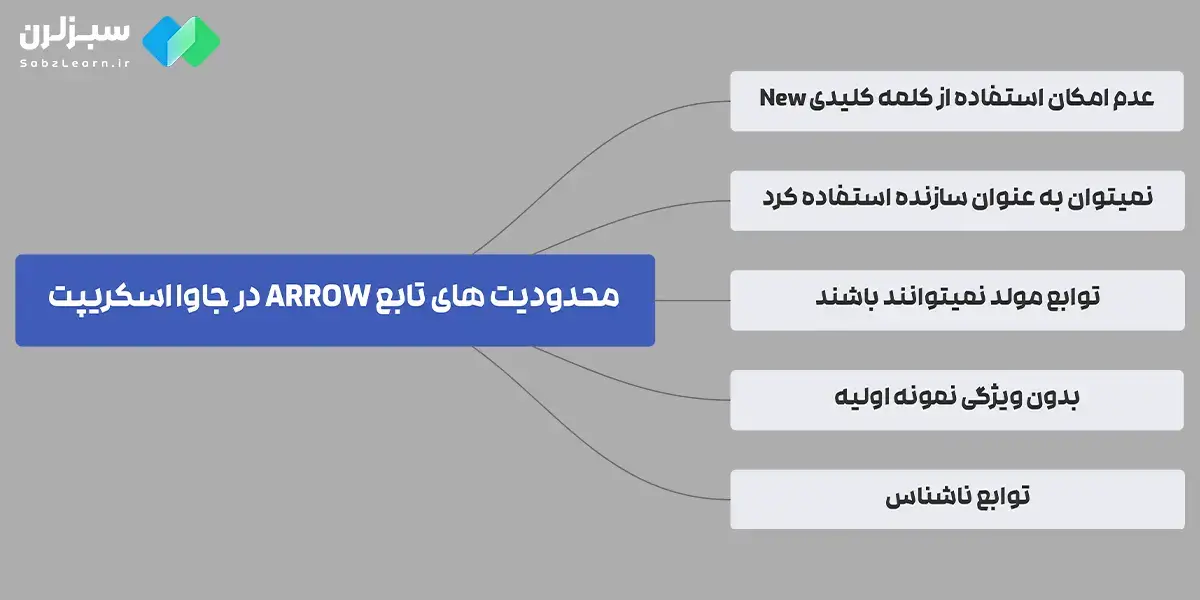 سبزلرن
SabzLearn.ir

محدودیت های تابع ARROW در جاوا اسکریپت

عدم امکان استفاده از کلمه کلیدی New

نمیتوان به عنوان سازنده استفاده کرد

توابع مولد نمیتوانند باشند

بدون ویژگی نمونه اولیه

توابع ناشناس